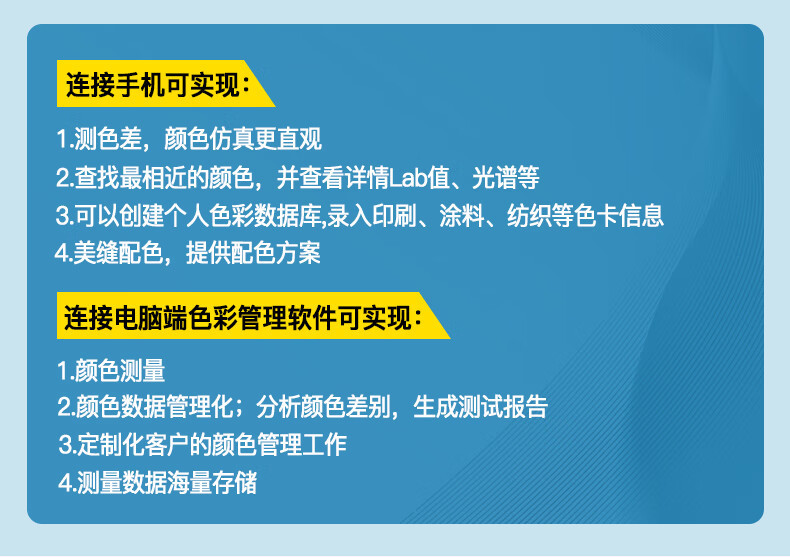 连接手机可实现：

1.测色差，颜色仿真更直观
2.查找最相近的颜色，并查看详情Lab值、光谱等
3.可以创建个人色彩数据库,录入印刷、涂料、纺织等色卡信息
4.美缝配色，提供配色方案

连接电脑端色彩管理软件可实现：

1.颜色测量
2.颜色数据管理化；分析颜色差别，生成测试报告
3.定制化客户的颜色管理工作
4.测量数据海量存储